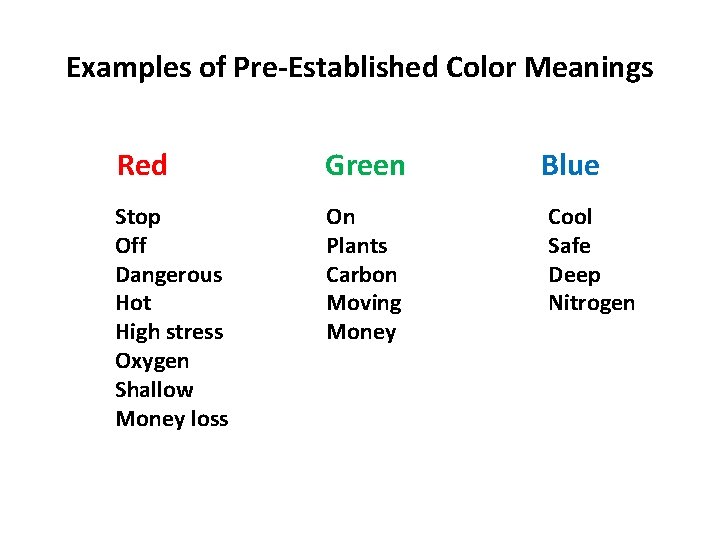 Examples of Pre-Established Color Meanings

Red
Stop
Off
Dangerous
Hot
High stress
Oxygen
Shallow
Money loss

Green
On
Plants
Carbon
Moving
Money

Blue
Cool
Safe
Deep
Nitrogen